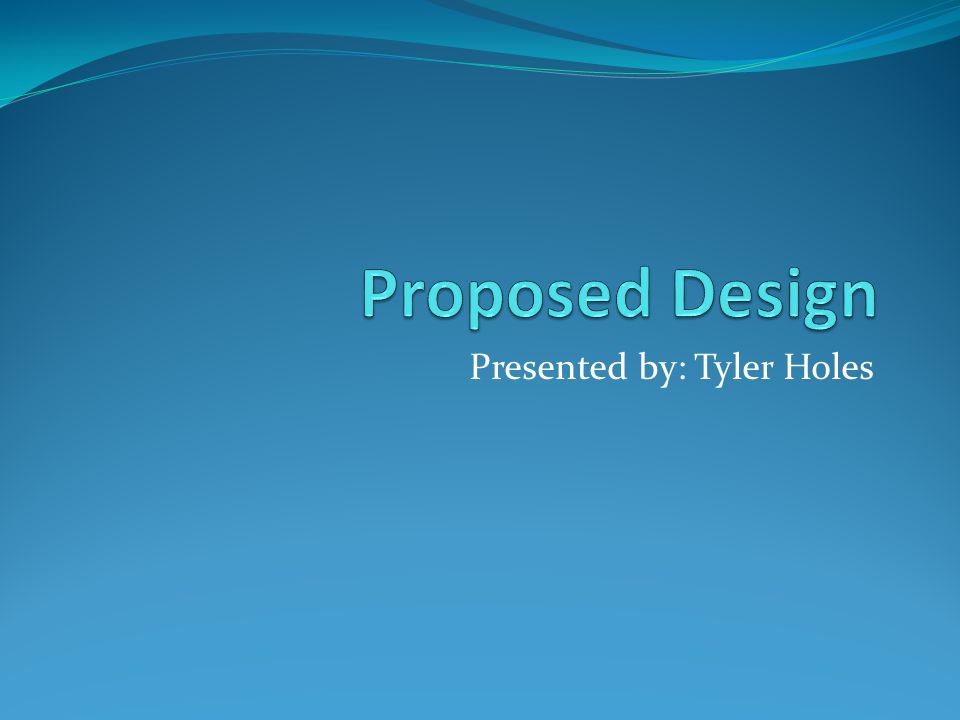 Proposed Design

Presented by: Tyler Holes